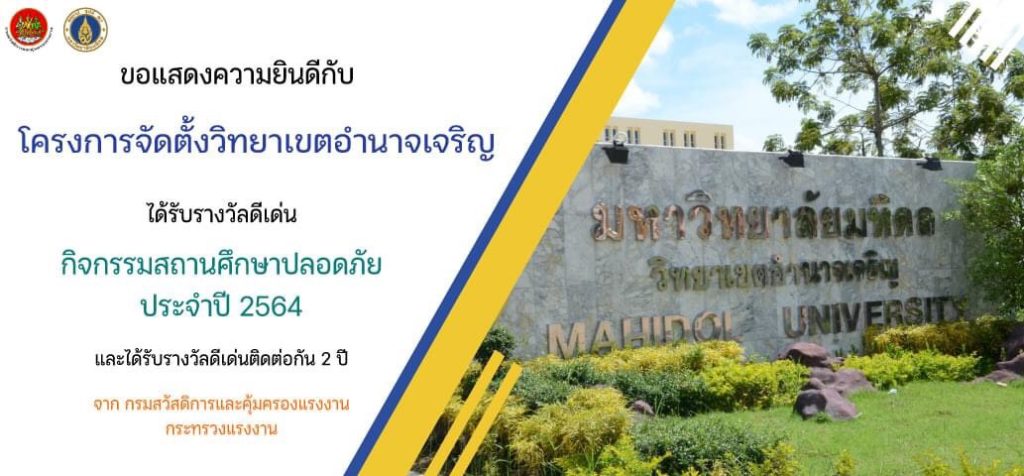 ขอแสดงความยินดีกับ

โครงการจัดตั้งวิทยาเขตอำนาจเจริญ

ได้รับรางวัลดีเด่น

กิจกรรมสถานศึกษาปลอดภัย ประจำปี 2564

และได้รับรางวัลดีเด่นติดต่อกัน 2 ปี

จาก กรมสวัสดิการและคุ้มครองแรงงาน กระทรวงแรงงาน

มหาวิทยาลัยมหิดล
วิทยาเขตอำนาจเจริญ
MAHIDOL UNIVERSITY